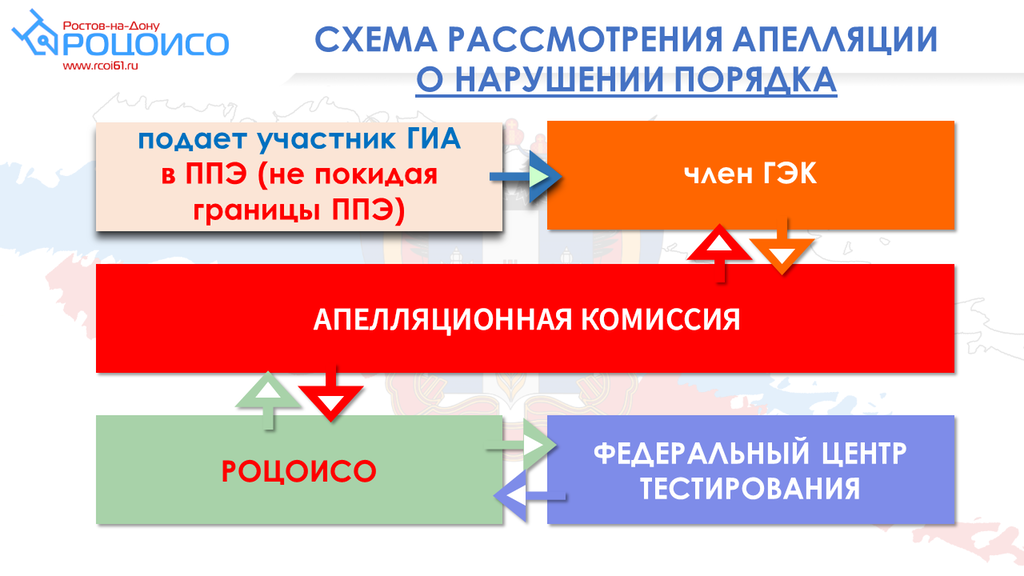 Ростов-на-Дону
РОЦОИСО
www.rcoi61.ru

СХЕМА РАССМОТРЕНИЯ АПЕЛЛЯЦИИ
О НАРУШЕНИИ ПОРЯДКА

подает участник ГИА в ППЭ (не покидая границы ППЭ)

член ГЭК

АПЕЛЛЯЦИОННАЯ КОМИССИЯ

РОЦОИСО

ФЕДЕРАЛЬНЫЙ ЦЕНТР ТЕСТИРОВАНИЯ